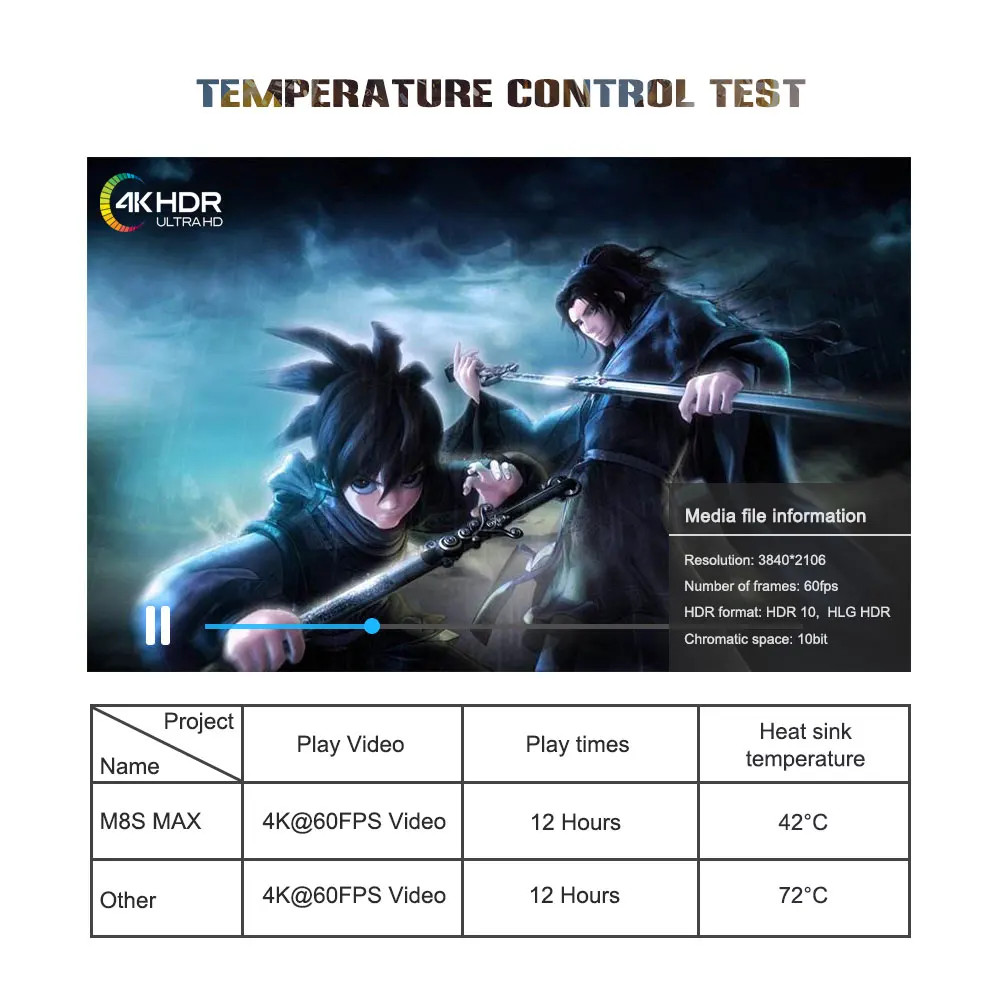 TEMPERATURE CONTROL TEST

4K HDR
ULTRA HD

Media file information

Resolution: 3840*2106
Number of frames: 60fps
HDR format: HDR 10, HLG HDR
Chromatic space: 10bit

| Project / Name | Play Video | Play times | Heat sink temperature |
|---|---|---|---|
| M8S MAX | 4K@60FPS Video | 12 Hours | 42°C |
| Other | 4K@60FPS Video | 12 Hours | 72°C |